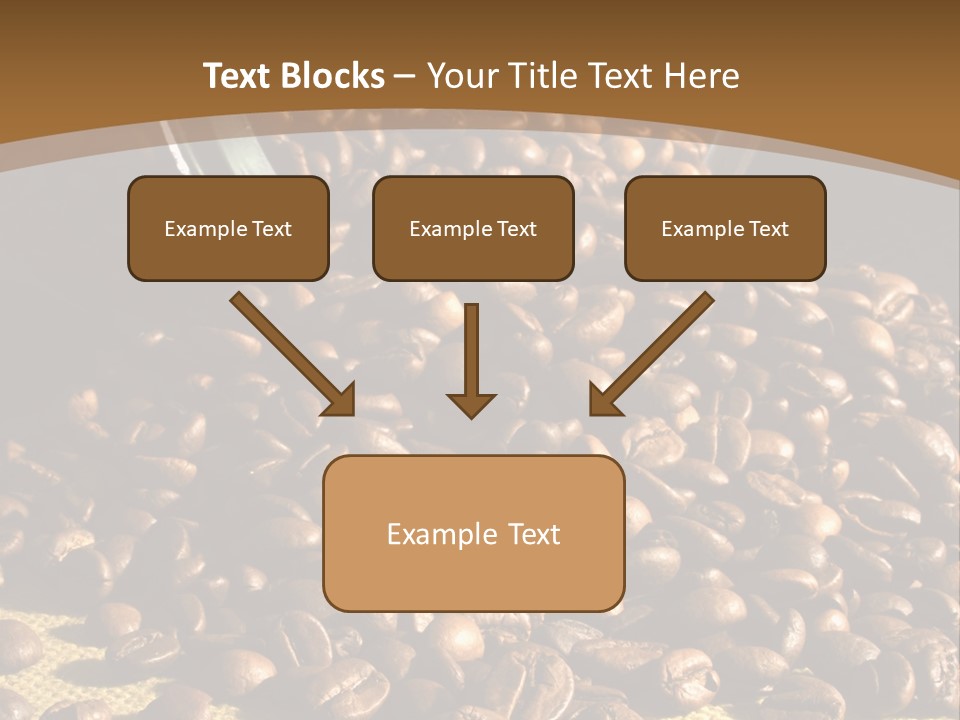 Text Blocks – Your Title Text Here

Example Text

Example Text

Example Text

Example Text